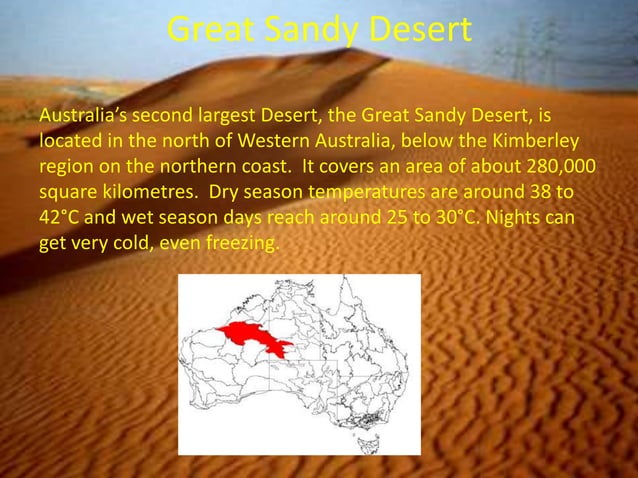 Great Sandy Desert

Australia's second largest Desert, the Great Sandy Desert, is located in the north of Western Australia, below the Kimberley region on the northern coast. It covers an area of about 280,000 square kilometres. Dry season temperatures are around 38 to 42°C and wet season days reach around 25 to 30°C. Nights can get very cold, even freezing.